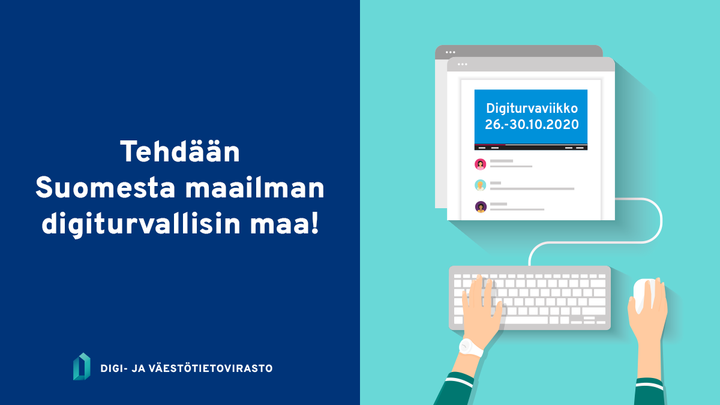 Tehdään
Suomesta maailman
digiturvallisin maa!

DIGI- JA VÄESTÖTIETOVIRASTO

Digiturvaviikko
26.-30.10.2020